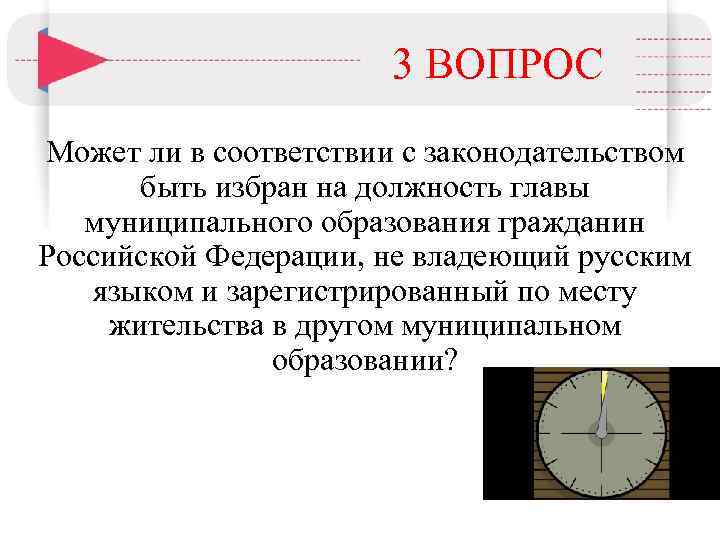 3 ВОПРОС

Может ли в соответствии с законодательством быть избран на должность главы муниципального образования гражданин Российской Федерации, не владеющий русским языком и зарегистрированный по месту жительства в другом муниципальном образовании?